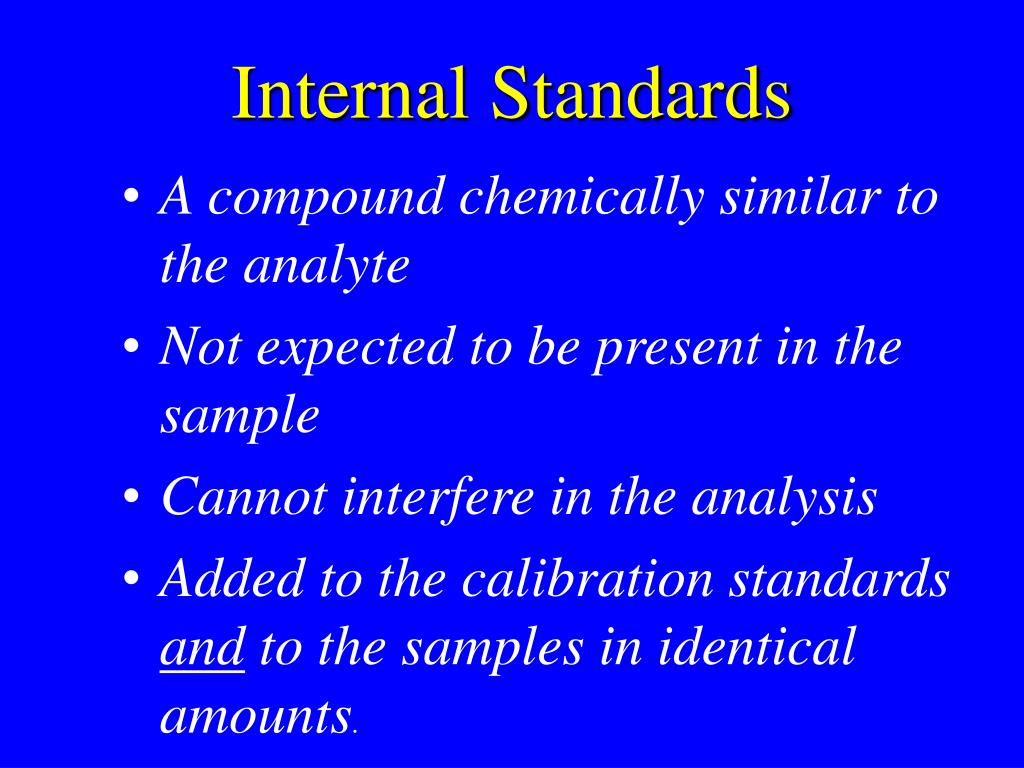 Internal Standards

• A compound chemically similar to the analyte

• Not expected to be present in the sample

• Cannot interfere in the analysis

• Added to the calibration standards and to the samples in identical amounts.